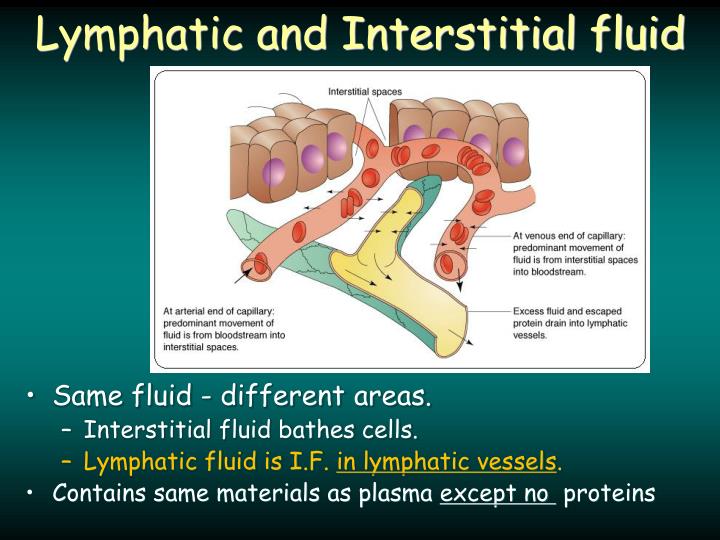 Lymphatic and Interstitial fluid

Interstitial spaces

At venous end of capillary: predominant movement of fluid is from interstitial spaces into bloodstream.

At arterial end of capillary: predominant movement of fluid is from bloodstream into interstitial spaces.

Excess fluid and escaped protein drain into lymphatic vessels.

• Same fluid - different areas.
– Interstitial fluid bathes cells.
– Lymphatic fluid is I.F. in lymphatic vessels.
• Contains same materials as plasma except no proteins